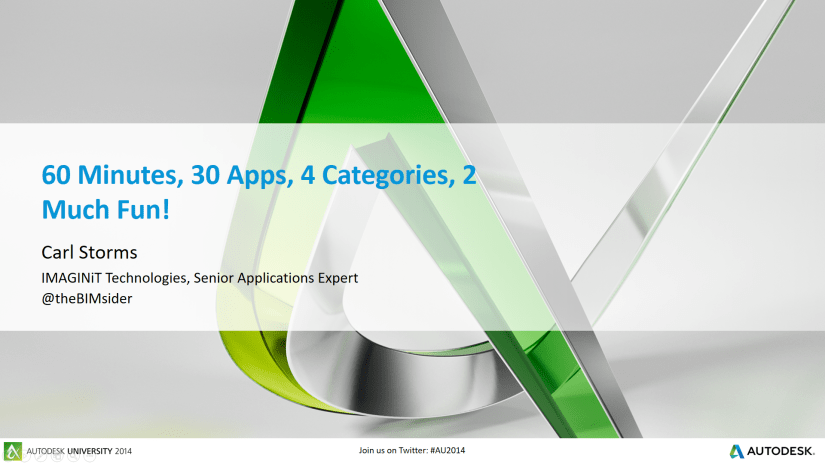 60 Minutes, 30 Apps, 4 Categories, 2 Much Fun!

Carl Storms

IMAGINiT Technologies, Senior Applications Expert
@theBIMsider

AUTODESK UNIVERSITY 2014

Join us on Twitter: #AU2014

AUTODESK.